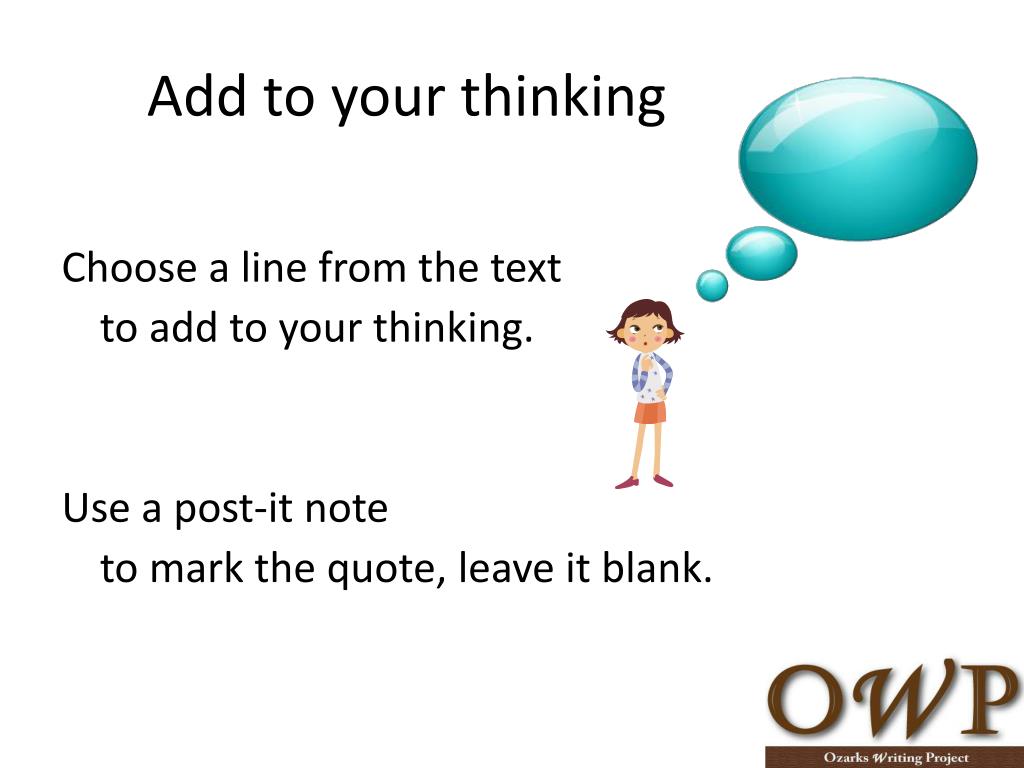 Add to your thinking

Choose a line from the text to add to your thinking.

Use a post-it note to mark the quote, leave it blank.

OWP
Ozarks Writing Project